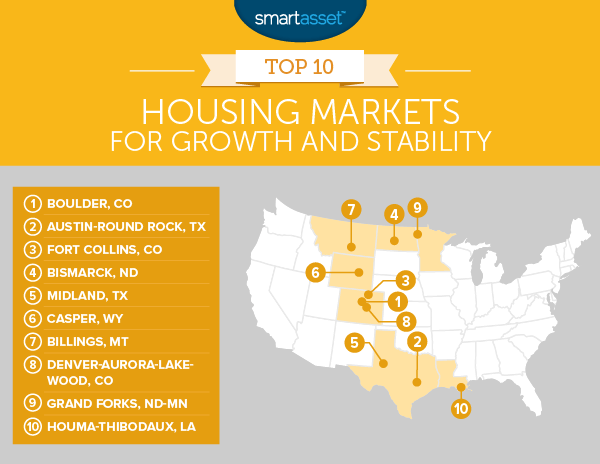 smartasset™

TOP 10

HOUSING MARKETS
FOR GROWTH AND STABILITY

1 BOULDER, CO
2 AUSTIN-ROUND ROCK, TX
3 FORT COLLINS, CO
4 BISMARCK, ND
5 MIDLAND, TX
6 CASPER, WY
7 BILLINGS, MT
8 DENVER-AURORA-LAKEWOOD, CO
9 GRAND FORKS, ND-MN
10 HOUMA-THIBODAUX, LA

7 4 9 6 3 1 8 5 2 10